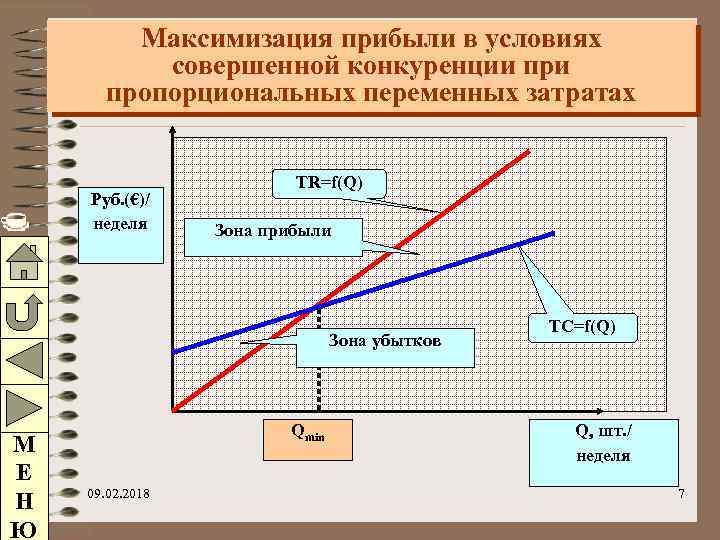 Максимизация прибыли в условиях совершенной конкуренции при пропорциональных переменных затратах

Руб.(€)/ неделя

TR=f(Q)

Зона прибыли

TC=f(Q)

Зона убытков

$Q_{min}$

Q, шт./ неделя

М
Е
Н
Ю

09.02.2018

7